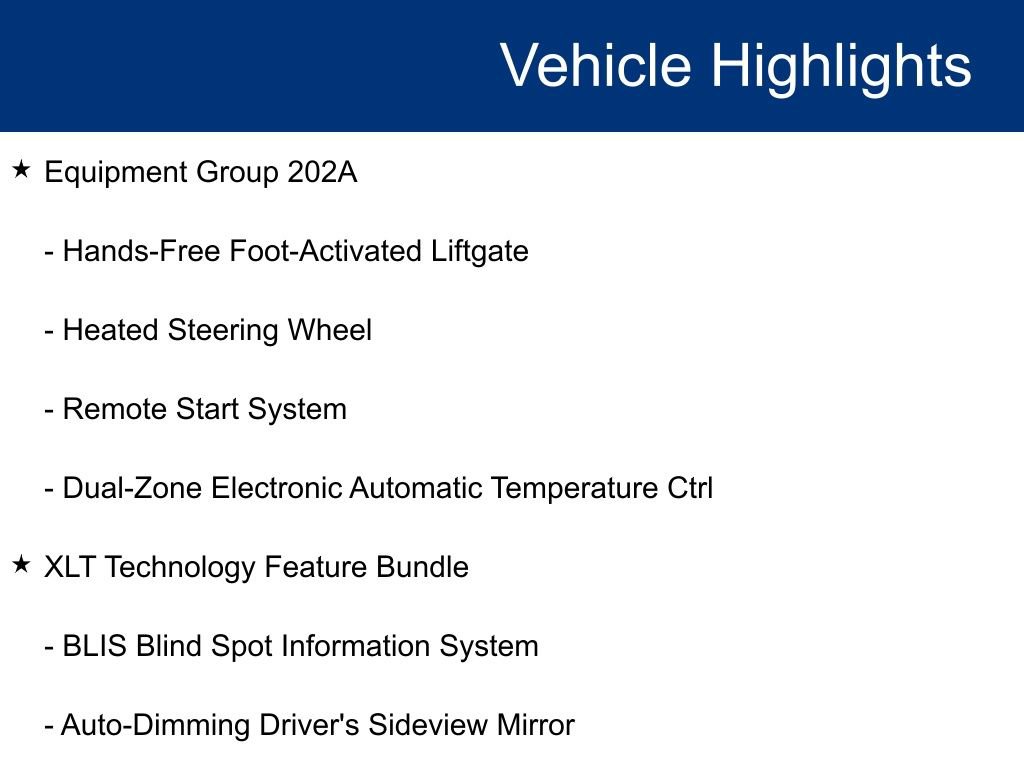 Vehicle Highlights

★ Equipment Group 202A

- Hands-Free Foot-Activated Liftgate

- Heated Steering Wheel

- Remote Start System

- Dual-Zone Electronic Automatic Temperature Ctrl

★ XLT Technology Feature Bundle

- BLIS Blind Spot Information System

- Auto-Dimming Driver's Sideview Mirror